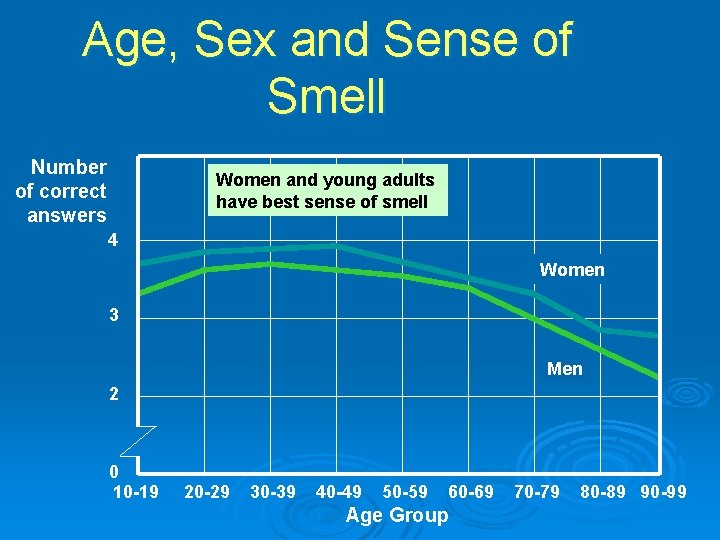 Age, Sex and Sense of Smell

Number of correct answers

Women and young adults have best sense of smell

4

3

2

0

Women

Men

10-19 20-29 30-39 40-49 50-59 60-69 70-79 80-89 90-99

Age Group